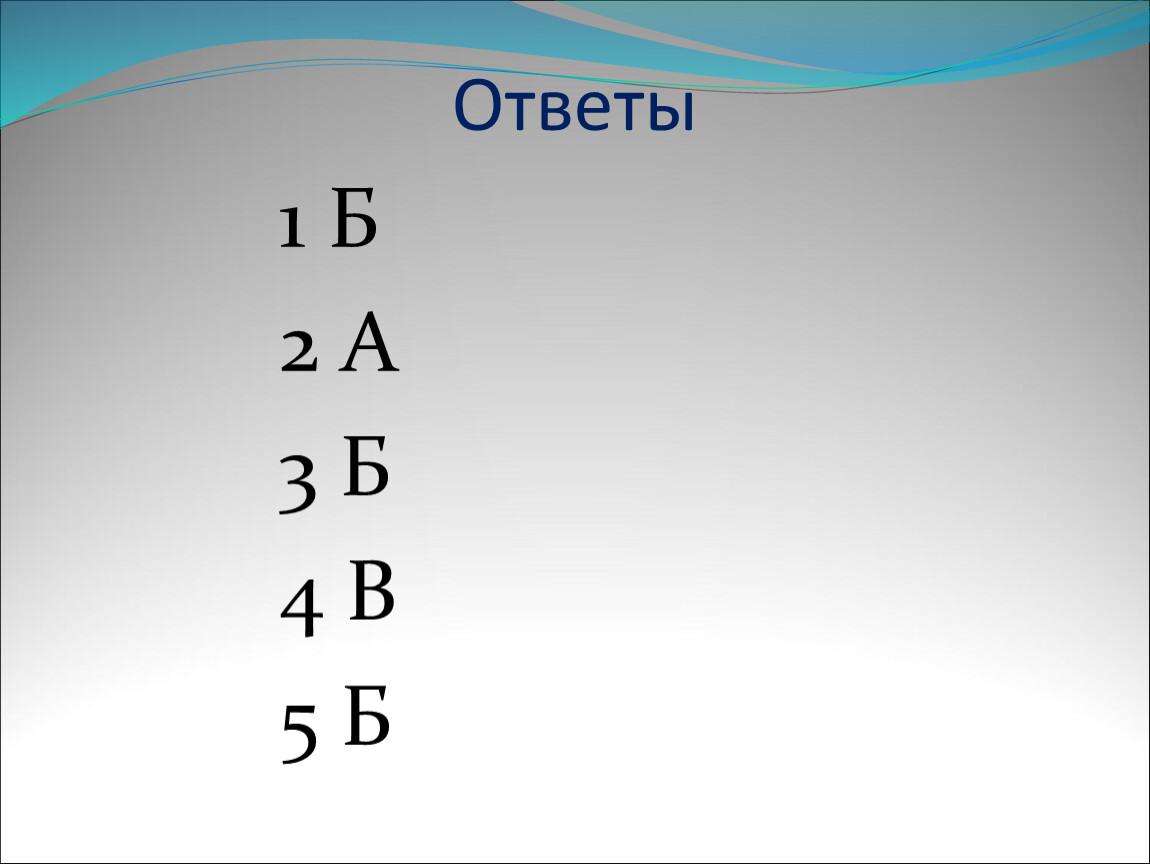 Ответы

1 Б

2 А

3 Б

4 В

5 Б